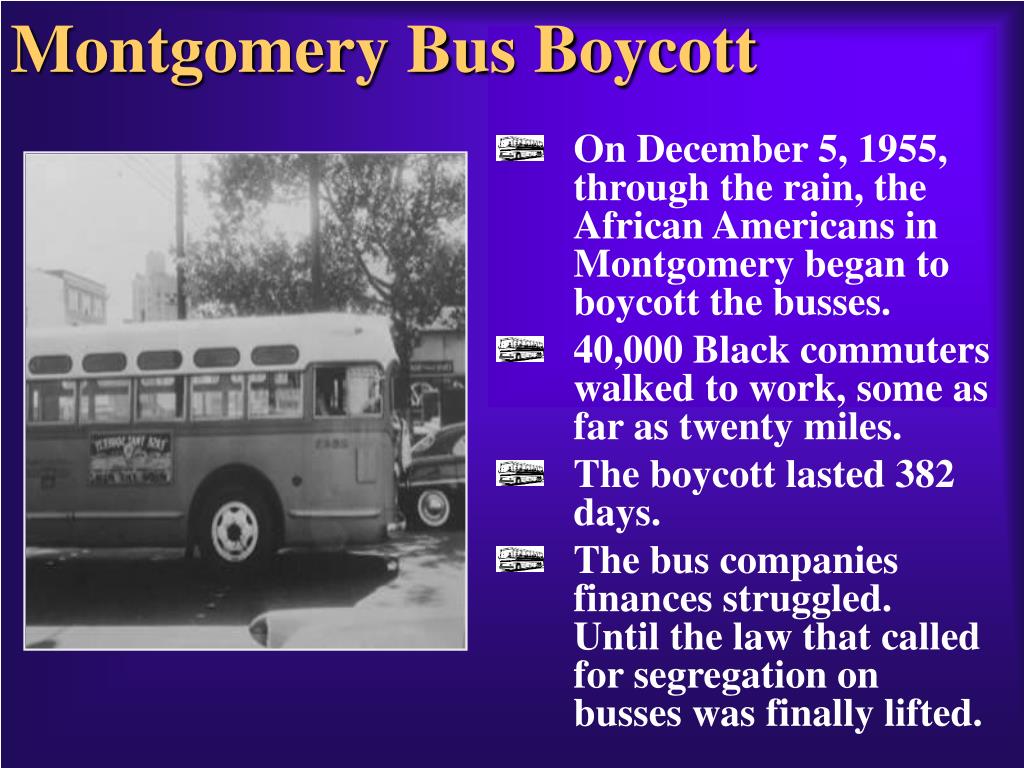 Montgomery Bus Boycott

On December 5, 1955, through the rain, the African Americans in Montgomery began to boycott the busses.

40,000 Black commuters walked to work, some as far as twenty miles.

The boycott lasted 382 days.

The bus companies finances struggled. Until the law that called for segregation on busses was finally lifted.